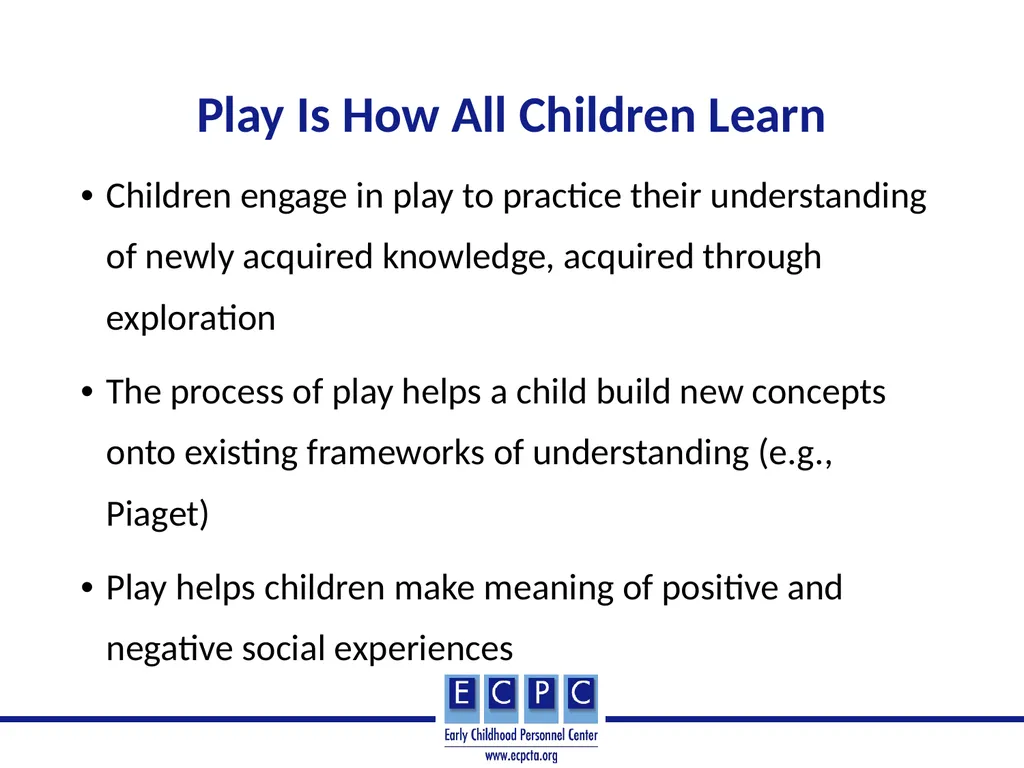 Play Is How All Children Learn

• Children engage in play to practice their understanding of newly acquired knowledge, acquired through exploration

• The process of play helps a child build new concepts onto existing frameworks of understanding (e.g., Piaget)

• Play helps children make meaning of positive and negative social experiences

E C P C
Early Childhood Personnel Center
www.ecpcta.org